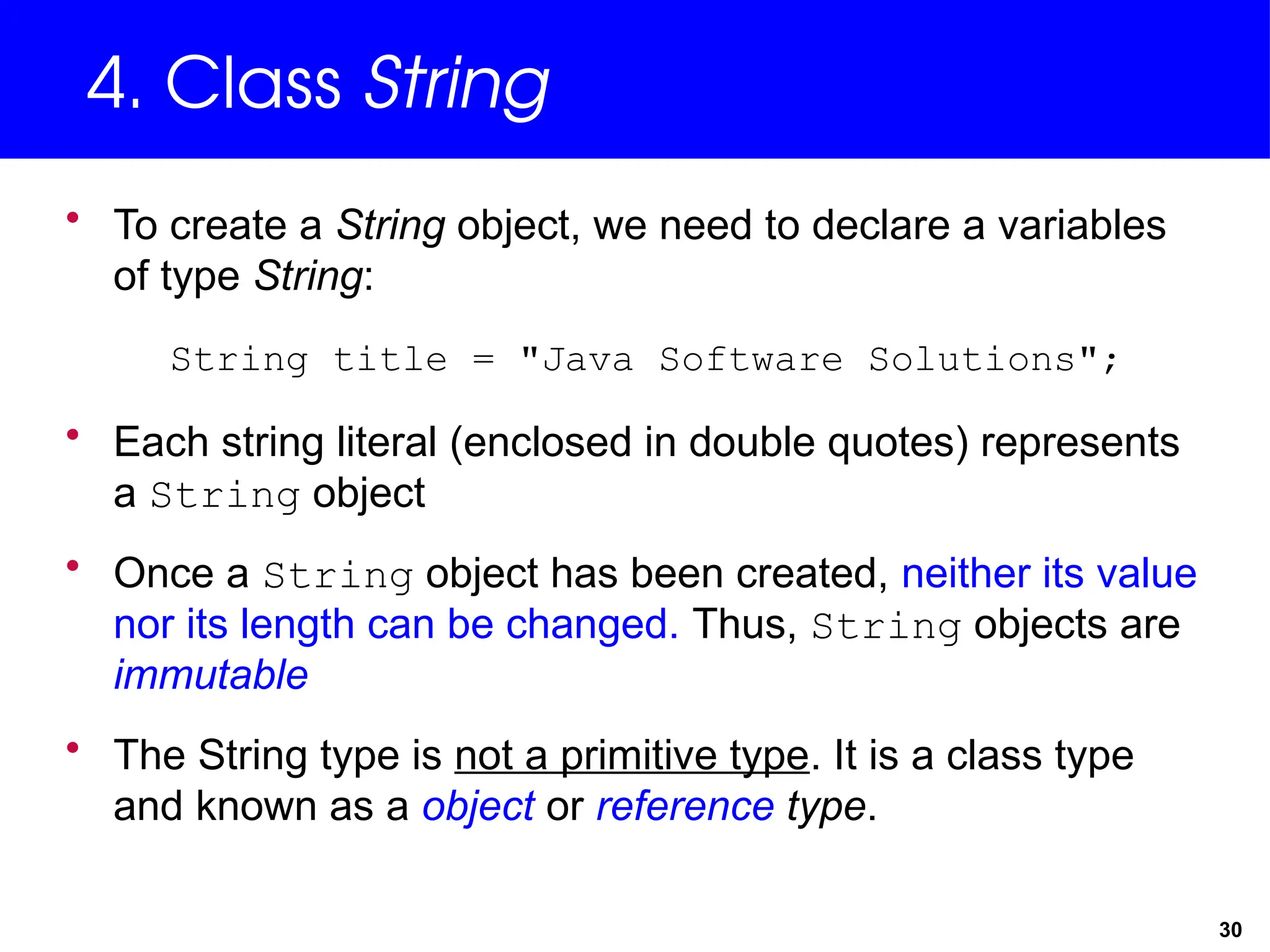 4. Class String

• To create a String object, we need to declare a variables of type String:

String title = "Java Software Solutions";

• Each string literal (enclosed in double quotes) represents a String object

• Once a String object has been created, neither its value nor its length can be changed. Thus, String objects are immutable

• The String type is not a primitive type. It is a class type and known as a object or reference type.

30